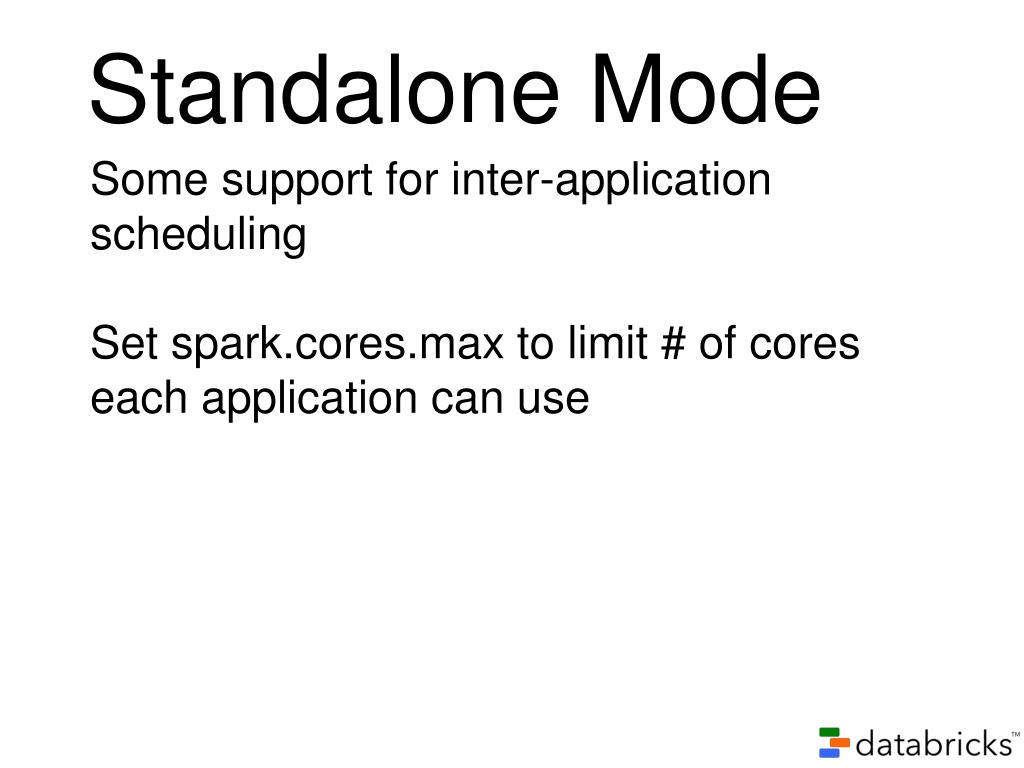 Standalone Mode

Some support for inter-application scheduling

Set spark.cores.max to limit # of cores each application can use

databricks™